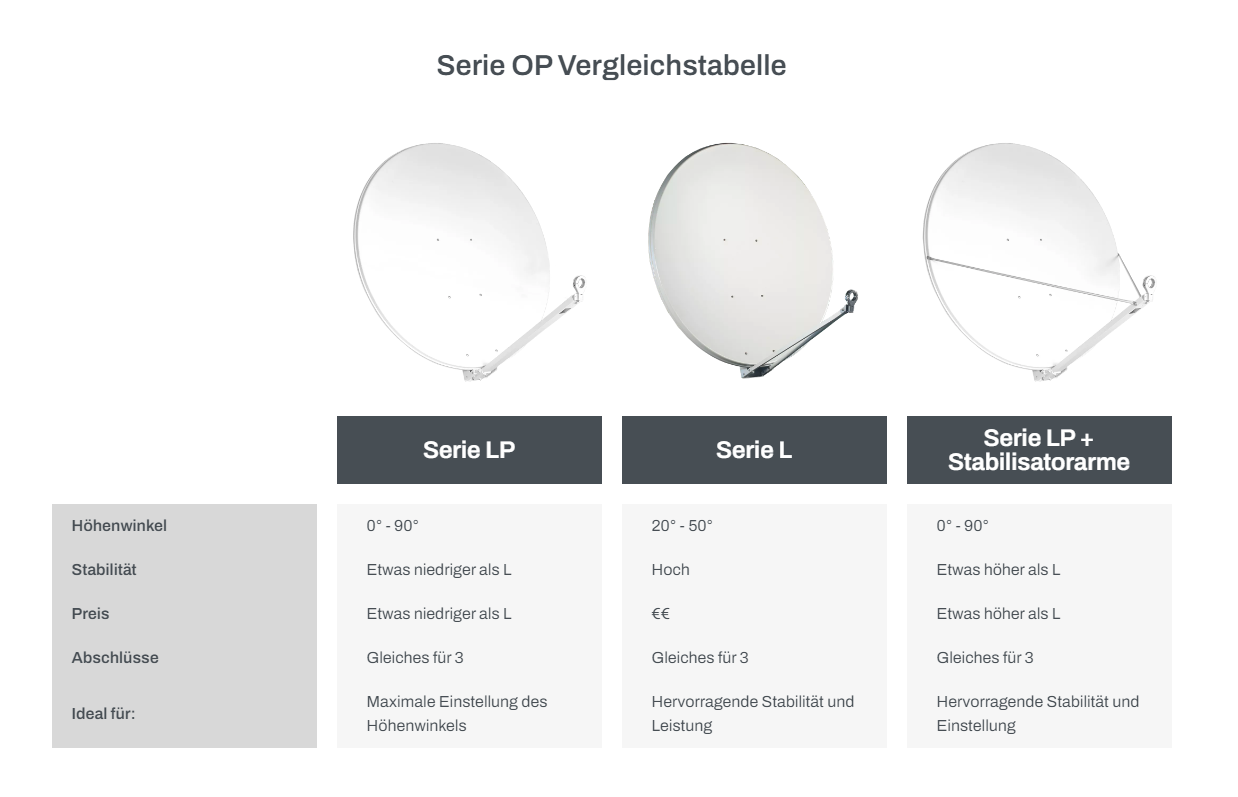 Serie OP Vergleichstabelle

| | Serie LP | Serie L | Serie LP + Stabilisatorarme |
|---|---|---|---|
| Höhenwinkel | 0° - 90° | 20° - 50° | 0° - 90° |
| Stabilität | Etwas niedriger als L | Hoch | Etwas höher als L |
| Preis | Etwas niedriger als L | €€ | Etwas höher als L |
| Abschlüsse | Gleiches für 3 | Gleiches für 3 | Gleiches für 3 |
| Ideal für: | Maximale Einstellung des Höhenwinkels | Hervorragende Stabilität und Leistung | Hervorragende Stabilität und Einstellung |